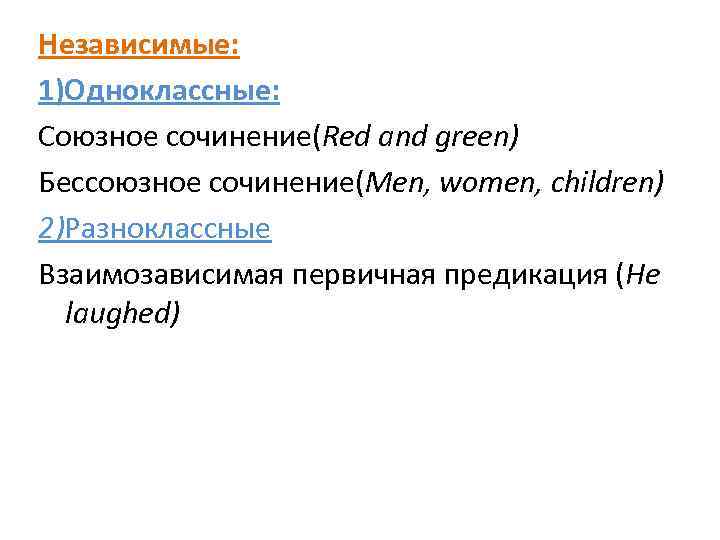 Независимые:

1)Одноклассные:

Союзное сочинение(Red and green)

Бессоюзное сочинение(Men, women, children)

2)Разноклассные

Взаимозависимая первичная предикация (He laughed)